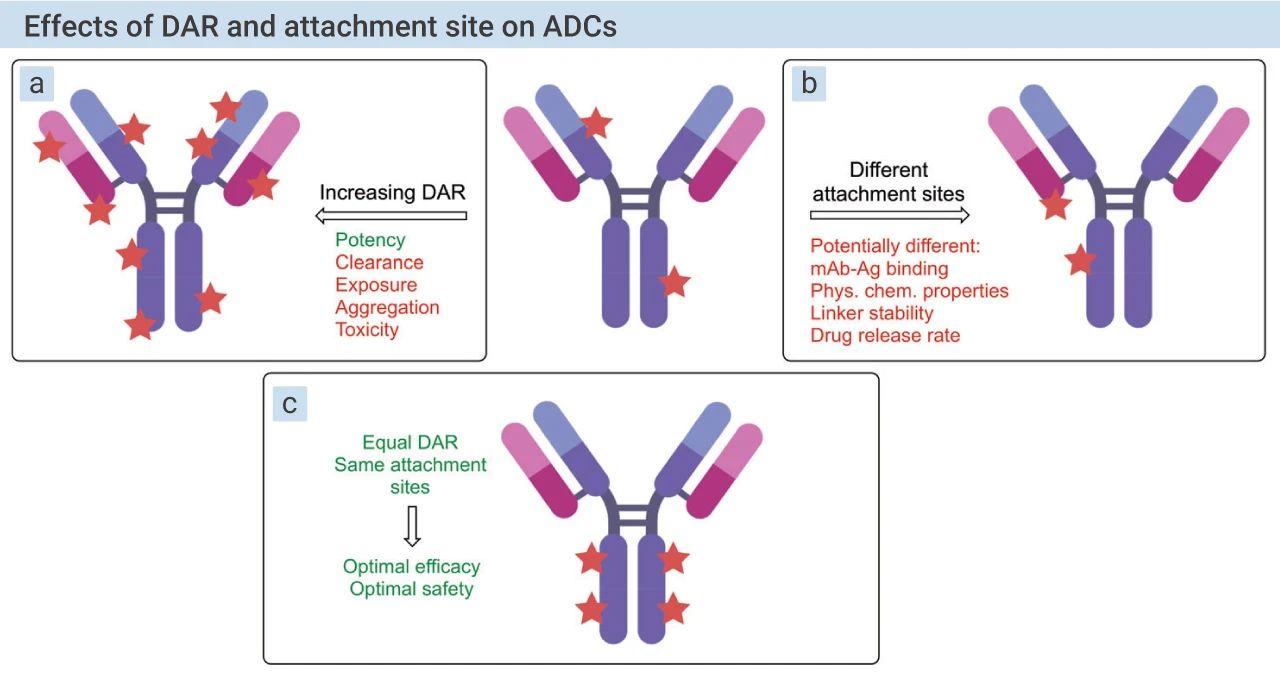 Effects of DAR and attachment site on ADCs

a

Increasing DAR

Potency
Clearance
Exposure
Aggregation
Toxicity

b

Different attachment sites

Potentially different:
mAb-Ag binding
Phys. chem. properties
Linker stability
Drug release rate

c

Equal DAR
Same attachment sites

Optimal efficacy
Optimal safety